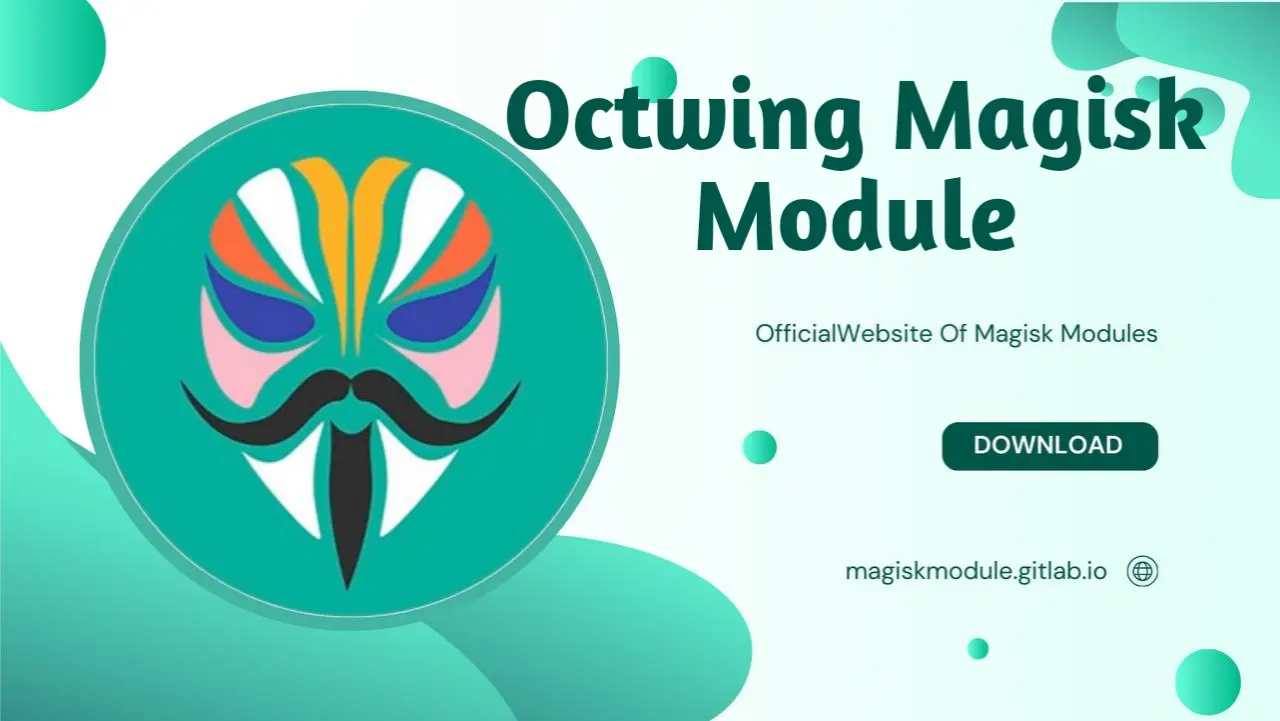 Octwing Magisk Module

OfficialWebsite Of Magisk Modules

DOWNLOAD

magiskmodule.gitlab.io